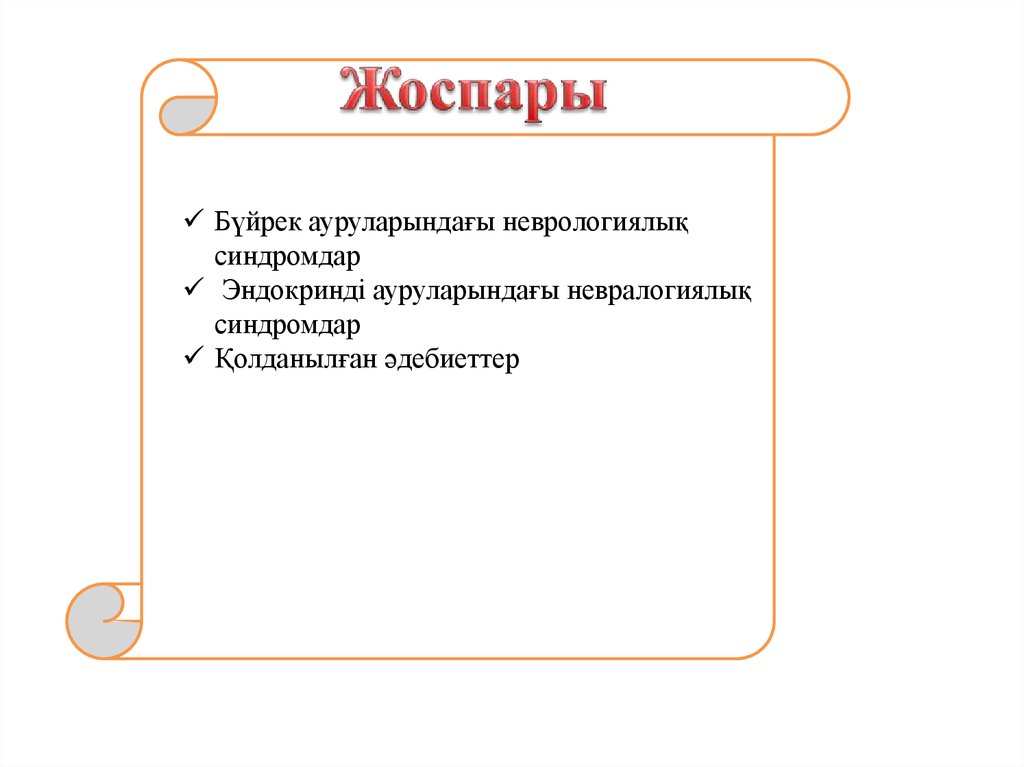 Жоспары

✓ Бүйрек ауруларындағы неврологиялық синдромдар
✓ Эндокринді ауруларындағы невралогиялық синдромдар
✓ Қолданылған әдебиеттер